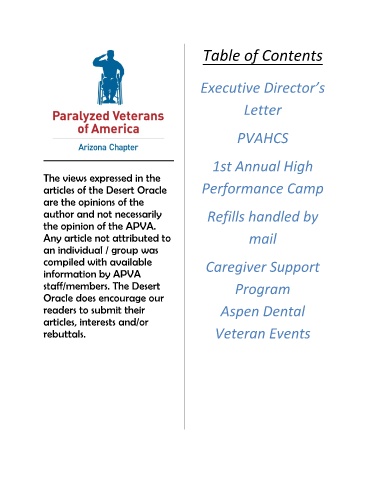 Paralyzed Veterans of America

Arizona Chapter

The views expressed in the articles of the Desert Oracle are the opinions of the author and not necessarily the opinion of the APVA. Any article not attributed to an individual / group was compiled with available information by APVA staff/members. The Desert Oracle does encourage our readers to submit their articles, interests and/or rebuttals.

Table of Contents

Executive Director's Letter

PVAHCS

1st Annual High Performance Camp

Refills handled by mail

Caregiver Support Program

Aspen Dental

Veteran Events